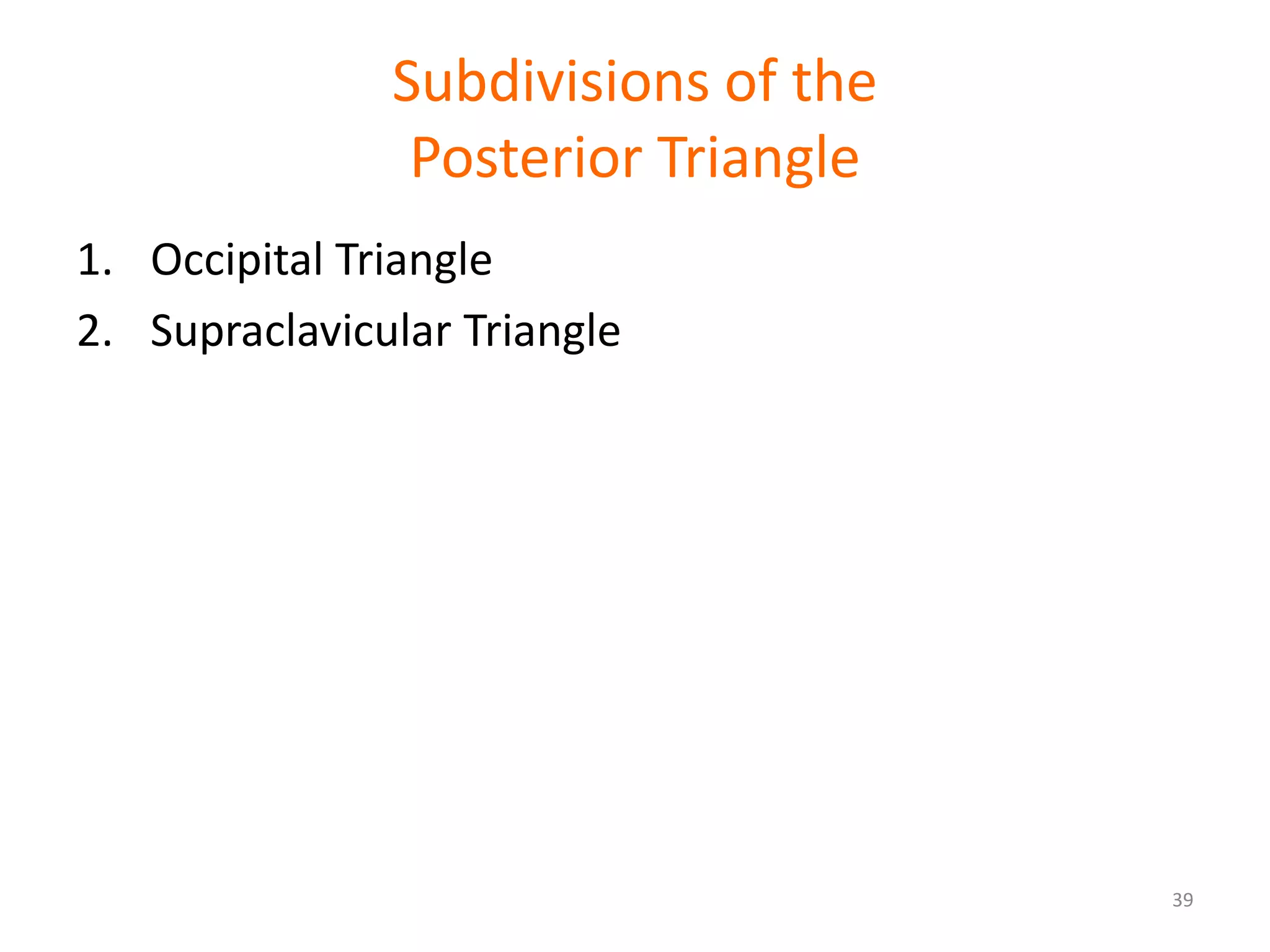 Subdivisions of the Posterior Triangle

1. Occipital Triangle
2. Supraclavicular Triangle

39